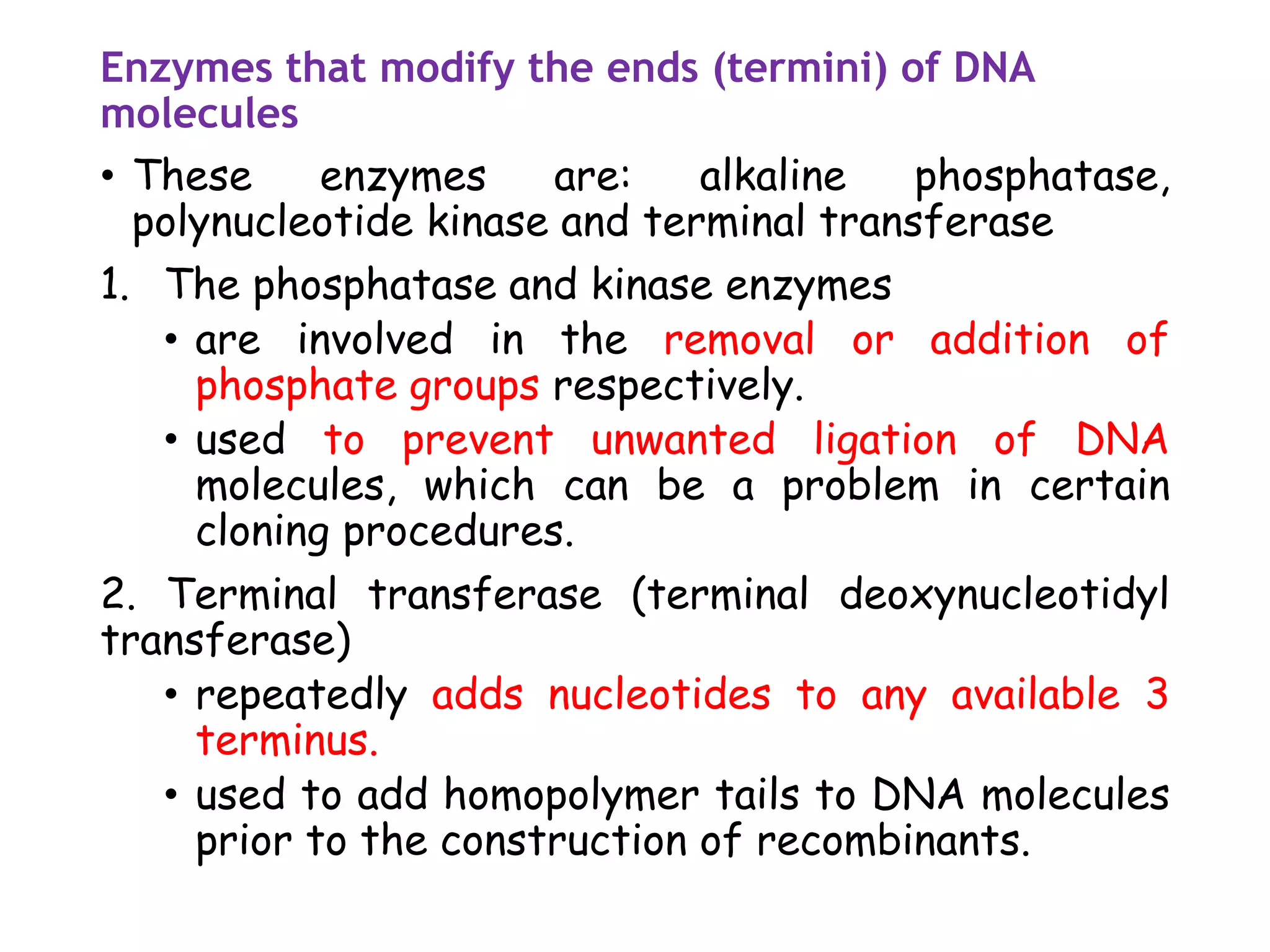 Enzymes that modify the ends (termini) of DNA molecules

• These enzymes are: alkaline phosphatase, polynucleotide kinase and terminal transferase

1. The phosphatase and kinase enzymes
• are involved in the removal or addition of phosphate groups respectively.
• used to prevent unwanted ligation of DNA molecules, which can be a problem in certain cloning procedures.

2. Terminal transferase (terminal deoxynucleotidyl transferase)
• repeatedly adds nucleotides to any available 3 terminus.
• used to add homopolymer tails to DNA molecules prior to the construction of recombinants.